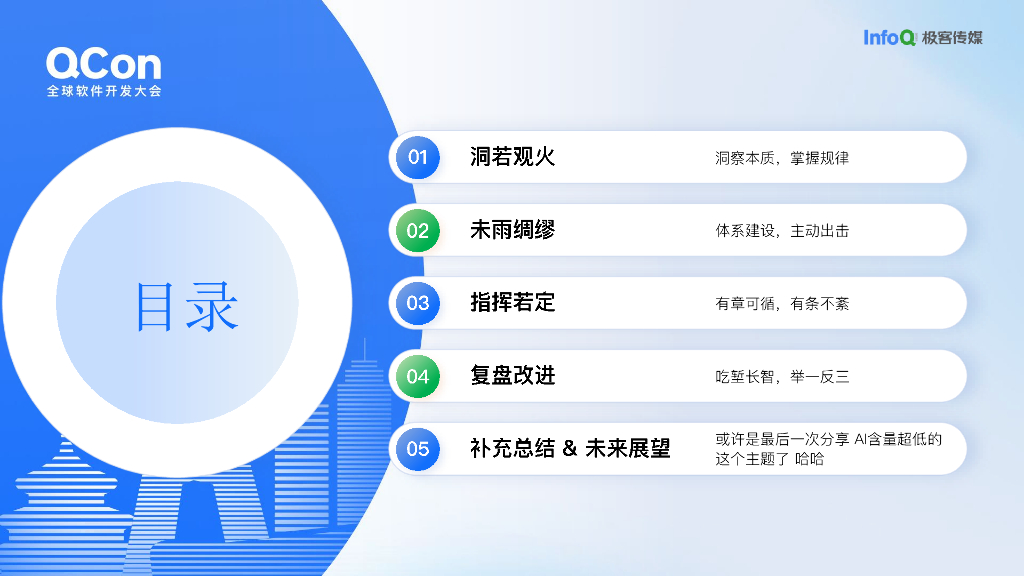 QCon
全球软件开发大会

InfoQ 极客传媒

目录

01 洞若观火 洞察本质，掌握规律

02 未雨绸缪 体系建设，主动出击

03 指挥若定 有章可循，有条不紊

04 复盘改进 吃堑长智，举一反三

05 补充总结 & 未来展望 或许是最后一次分享 AI含量超低的这个主题了 哈哈